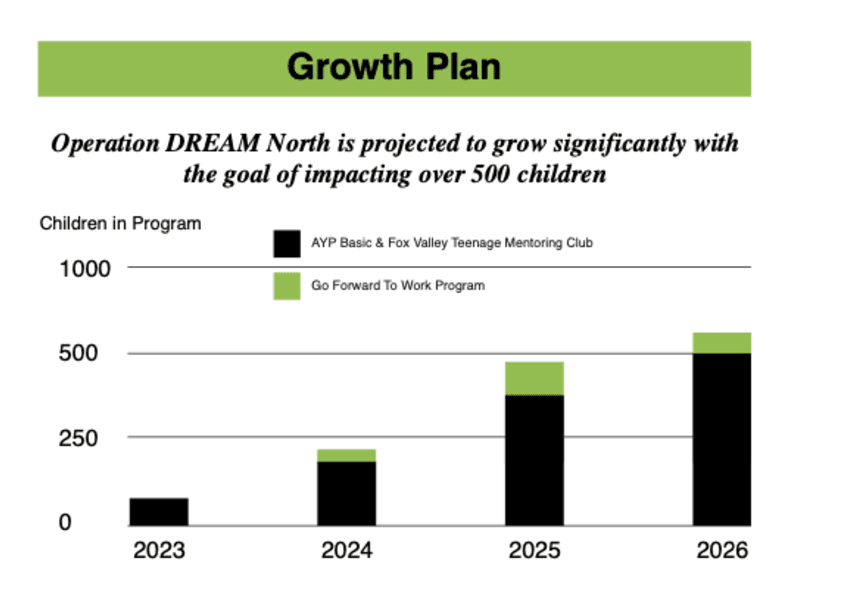 Growth Plan

Operation DREAM North is projected to grow significantly with the goal of impacting over 500 children

Children in Program

AYP Basic & Fox Valley Teenage Mentoring Club

Go Forward To Work Program

1000

500

250

0

2023

2024

2025

2026